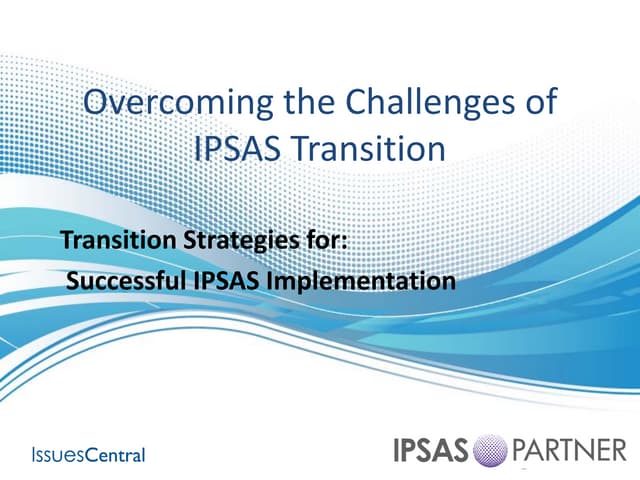 Overcoming the Challenges of IPSAS Transition

Transition Strategies for:
Successful IPSAS Implementation

IssuesCentral

IPSAS PARTNER